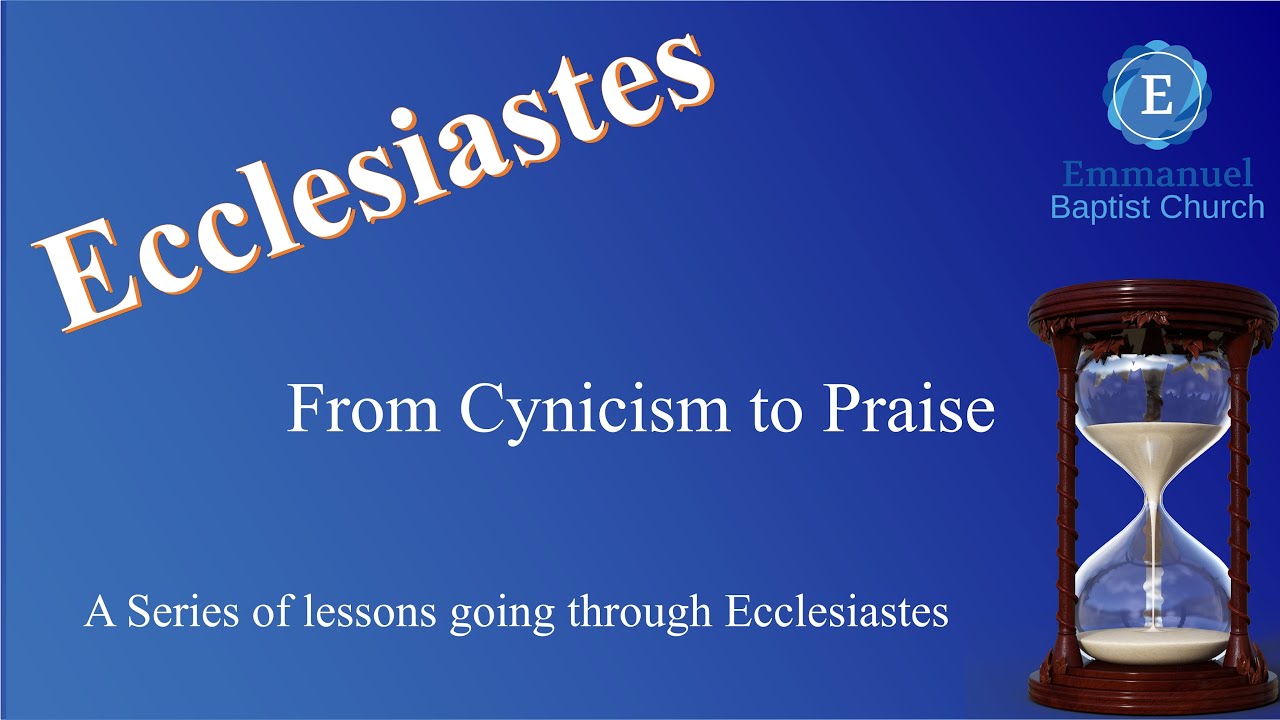 Ecclesiastes

E

Emmanuel
Baptist Church

From Cynicism to Praise

A Series of lessons going through Ecclesiastes